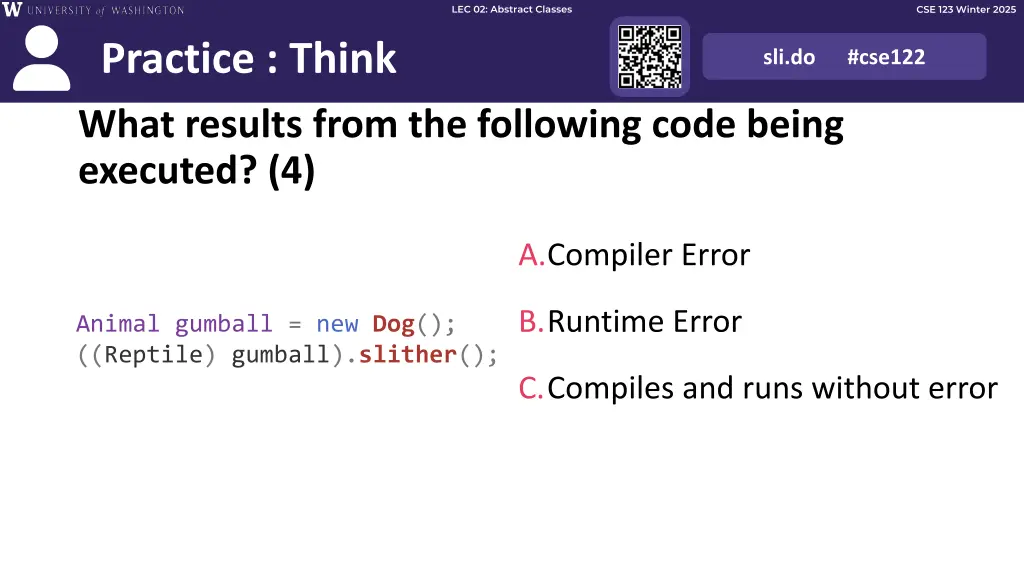 W UNIVERSITY of WASHINGTON

LEC 02: Abstract Classes

CSE 123 Winter 2025

Practice : Think

sli.do #cse122

What results from the following code being executed? (4)

Animal gumball = new Dog();
((Reptile) gumball).slither();

A. Compiler Error

B. Runtime Error

C. Compiles and runs without error